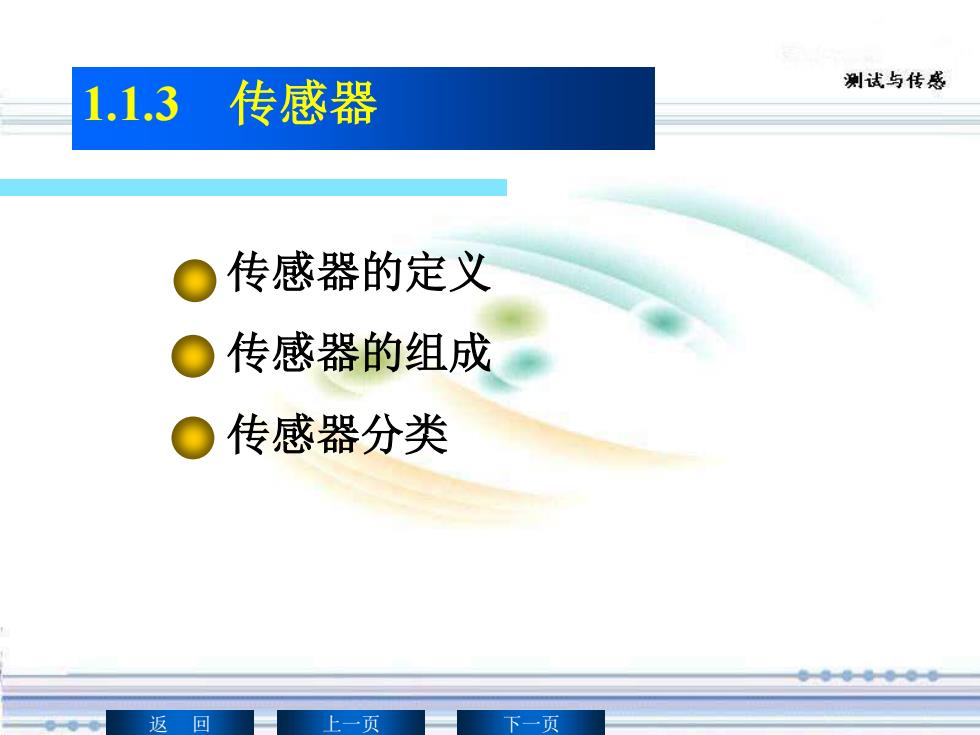 1.1.3 传感器

测试与传感

传感器的定义

传感器的组成

传感器分类

返 回

上一页

下一页